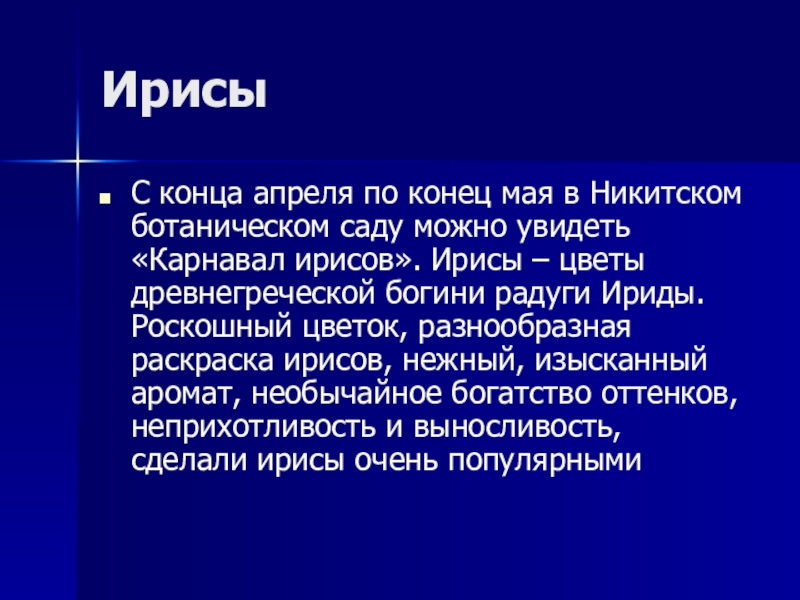 Ирисы

С конца апреля по конец мая в Никитском ботаническом саду можно увидеть «Карнавал ирисов». Ирисы – цветы древнегреческой богини радуги Ириды. Роскошный цветок, разнообразная раскраска ирисов, нежный, изысканный аромат, необычайное богатство оттенков, неприхотливость и выносливость, сделали ирисы очень популярными